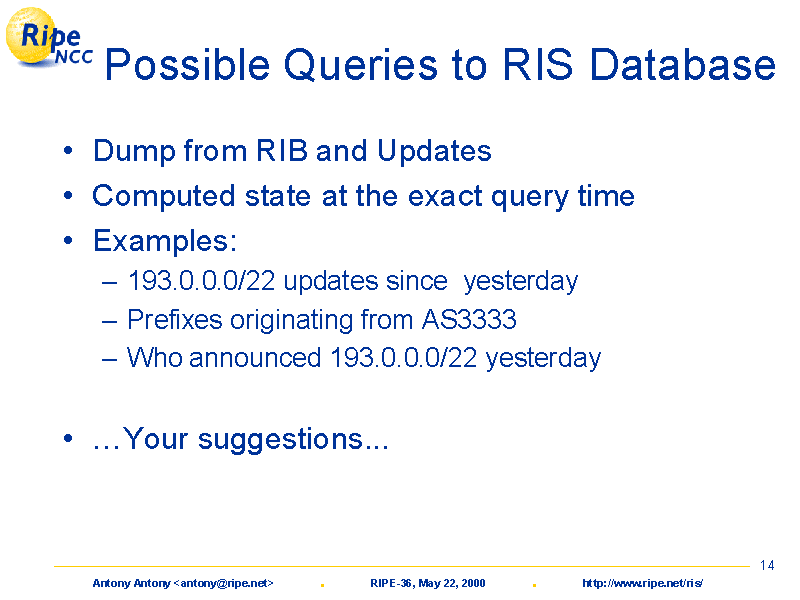 Ripe NCC

Possible Queries to RIS Database

• Dump from RIB and Updates
• Computed state at the exact query time
• Examples:
– 193.0.0.0/22 updates since yesterday
– Prefixes originating from AS3333
– Who announced 193.0.0.0/22 yesterday

• …Your suggestions...

14

Antony Antony <antony@ripe.net> . RIPE-36, May 22, 2000 . http://www.ripe.net/ris/